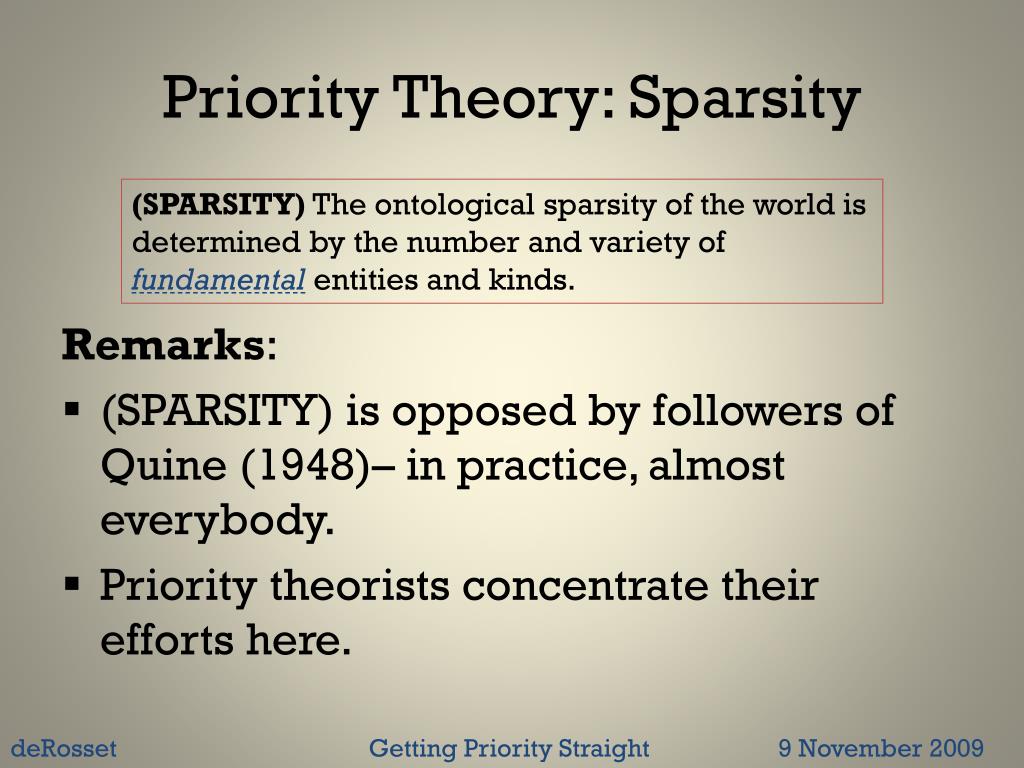 Priority Theory: Sparsity

(SPARSITY) The ontological sparsity of the world is determined by the number and variety of fundamental entities and kinds.

Remarks:

▪ (SPARSITY) is opposed by followers of Quine (1948)– in practice, almost everybody.

▪ Priority theorists concentrate their efforts here.

deRosset Getting Priority Straight 9 November 2009